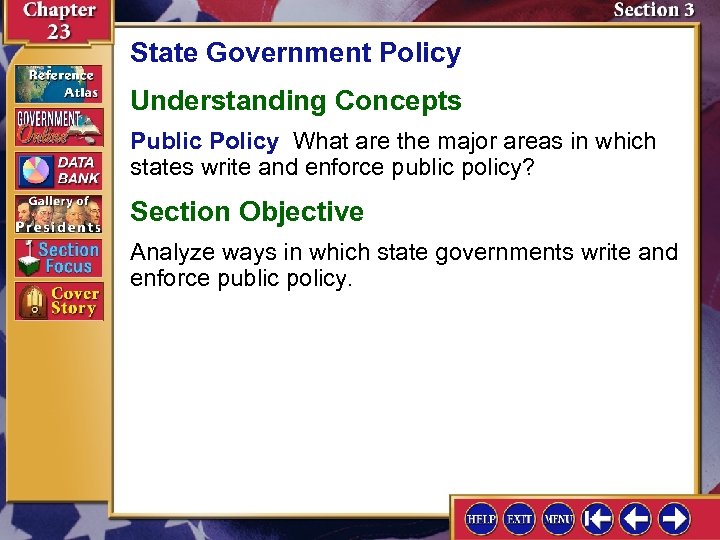 Chapter 23

Section 3

Reference Atlas

GOVERNMENT Online

DATA BANK

Gallery of Presidents

Section Focus

Cover Story

State Government Policy

Understanding Concepts

Public Policy What are the major areas in which states write and enforce public policy?

Section Objective

Analyze ways in which state governments write and enforce public policy.

HELP EXIT MENU